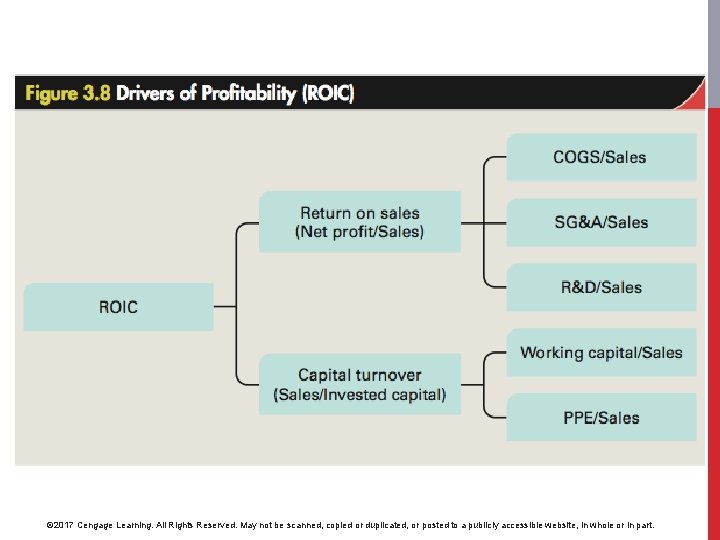 Figure 3.8 Drivers of Profitability (ROIC)

ROIC

Return on sales
(Net profit/Sales)

Capital turnover
(Sales/Invested capital)

COGS/Sales

SG&A/Sales

R&D/Sales

Working capital/Sales

PPE/Sales

©2017 Cengage Learning. All Rights Reserved. May not be scanned, copied or duplicated, or posted to a publicly accessible website, in whole or in part.